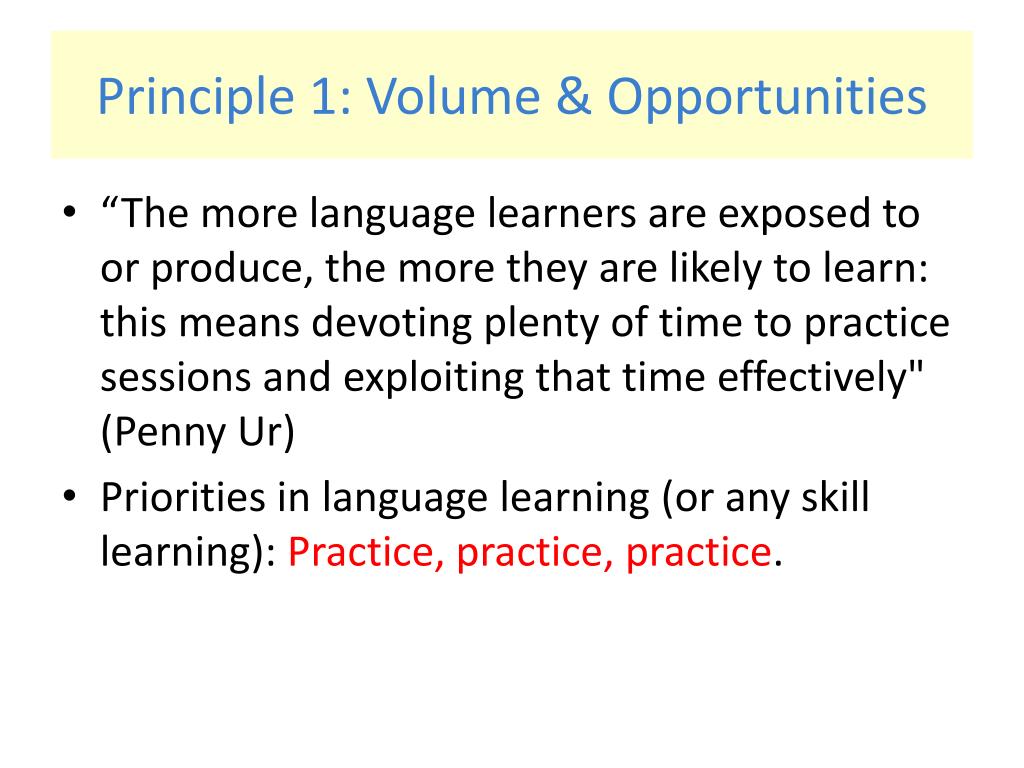 Principle 1: Volume & Opportunities

• “The more language learners are exposed to or produce, the more they are likely to learn: this means devoting plenty of time to practice sessions and exploiting that time effectively" (Penny Ur)

• Priorities in language learning (or any skill learning): Practice, practice, practice.